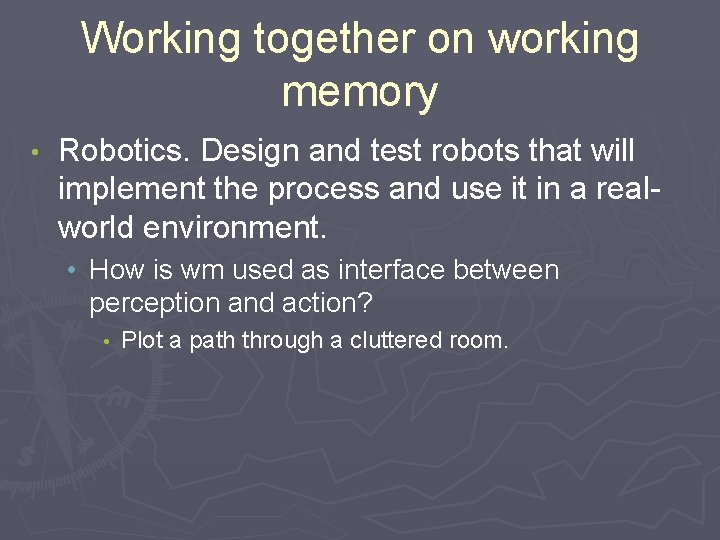 Working together on working memory

• Robotics. Design and test robots that will implement the process and use it in a real-world environment.

• How is wm used as interface between perception and action?

• Plot a path through a cluttered room.